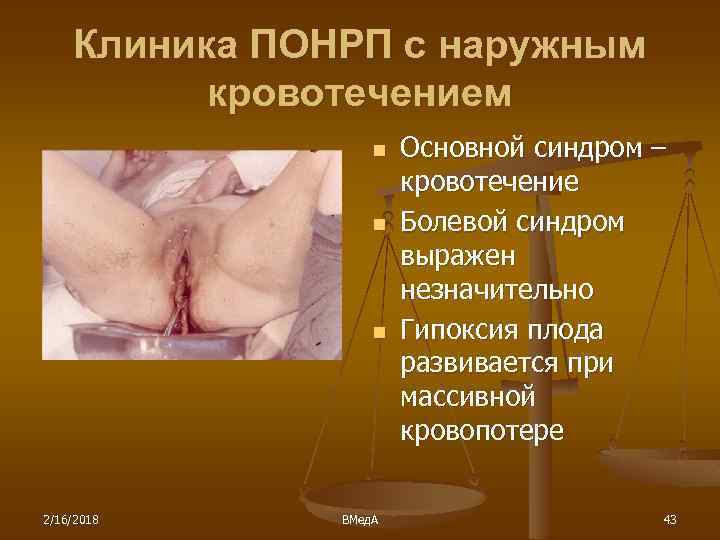 Клиника ПОНРП с наружным кровотечением

- Основной синдром – кровотечение
- Болевой синдром выражен незначительно
- Гипоксия плода развивается при массивной кровопотере

2/16/2018

ВМедА

43